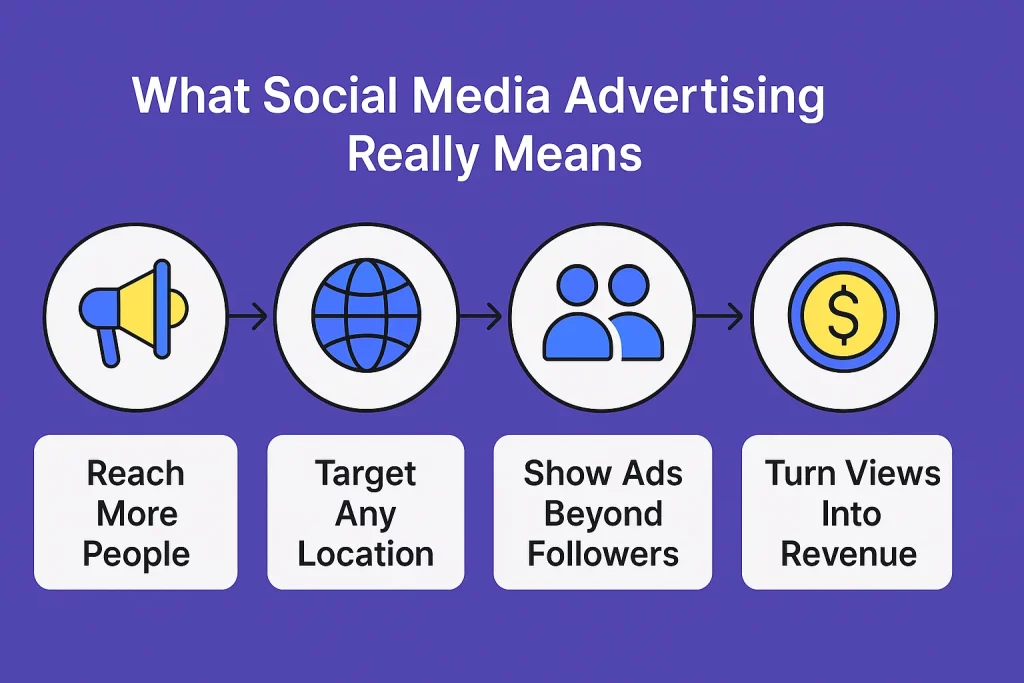 What Social Media Advertising Really Means

$

Reach More People

Target Any Location

Show Ads Beyond Followers

Turn Views Into Revenue